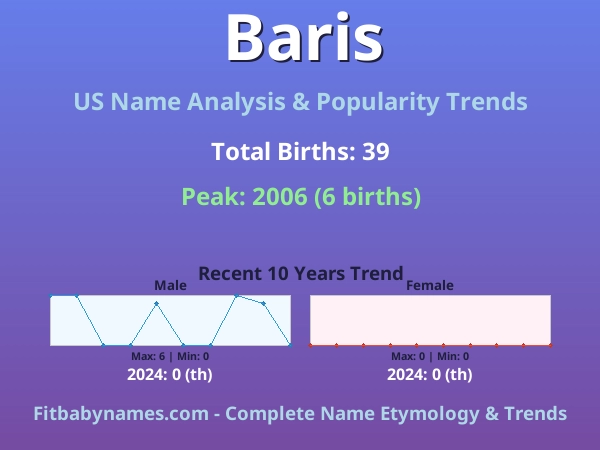 Baris

US Name Analysis & Popularity Trends

Total Births: 39

Peak: 2006 (6 births)

Recent 10 Years Trend

Male

Max: 6 | Min: 0

2024: 0 (th)

Female

Max: 0 | Min: 0

2024: 0 (th)

Fitbabynames.com - Complete Name Etymology & Trends